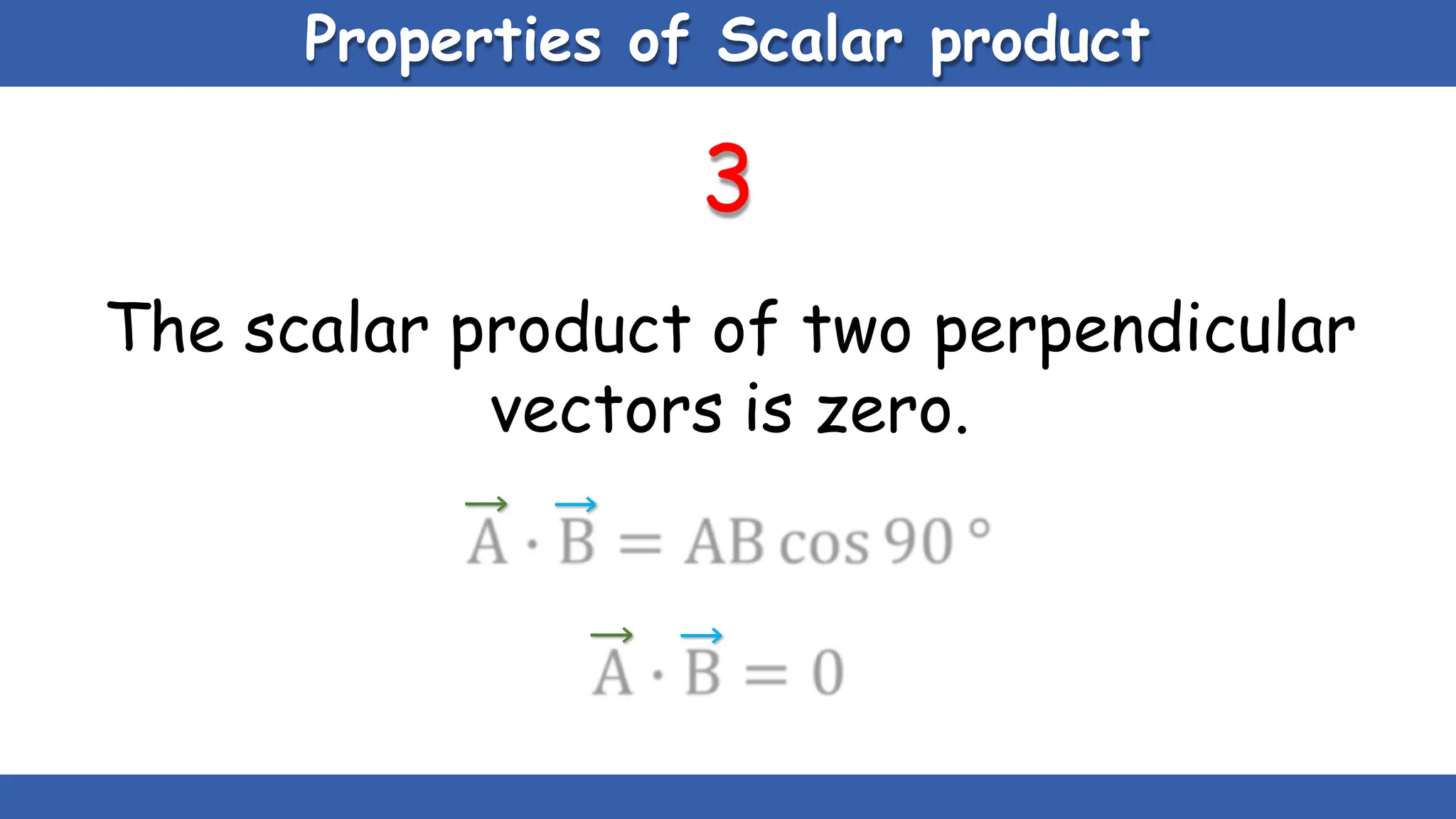 Properties of Scalar product

3

The scalar product of two perpendicular vectors is zero.

$\vec{A} \cdot \vec{B} = AB \cos 90°$

$\vec{A} \cdot \vec{B} = 0$